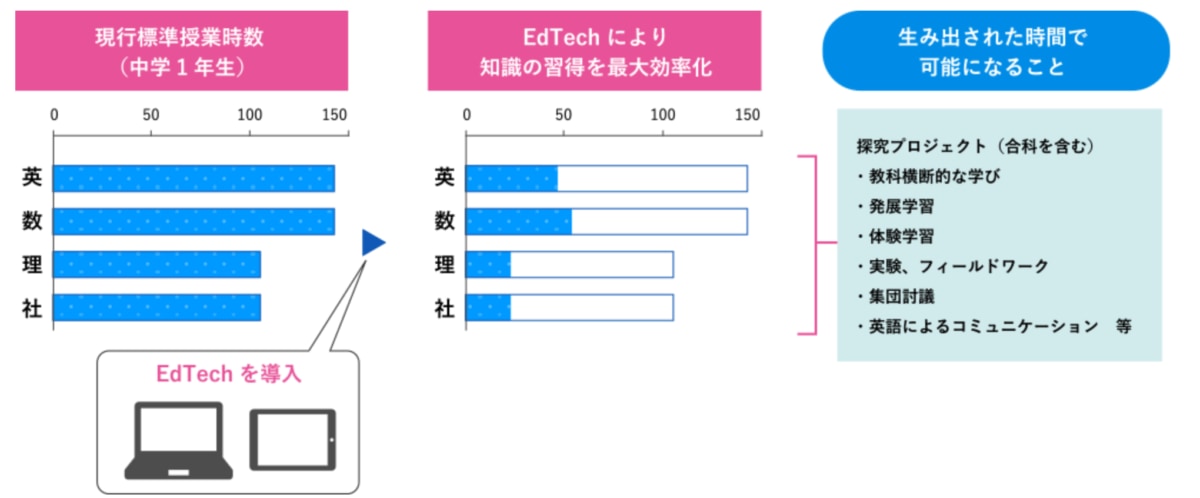 現行標準授業時数
（中学１年生）

0 50 100 150

英
数
理
社

EdTech を導入

EdTech により
知識の習得を最大効率化

0 50 100 150

英
数
理
社

生み出された時間で
可能になること

探究プロジェクト（合科を含む）
・教科横断的な学び
・発展学習
・体験学習
・実験、フィールドワーク
・集団討議
・英語によるコミュニケーション　等